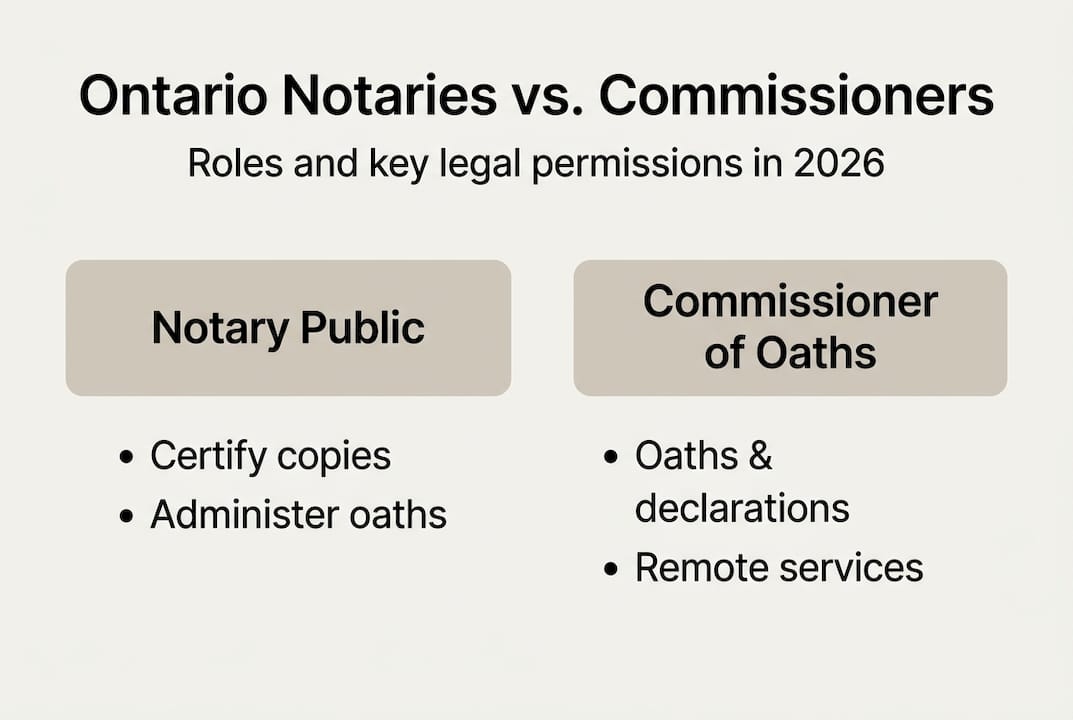 Ontario Notaries vs. Commissioners

Roles and key legal permissions in 2026

Notary Public

• Certify copies
• Administer oaths

Commissioner of Oaths

• Oaths & declarations
• Remote services